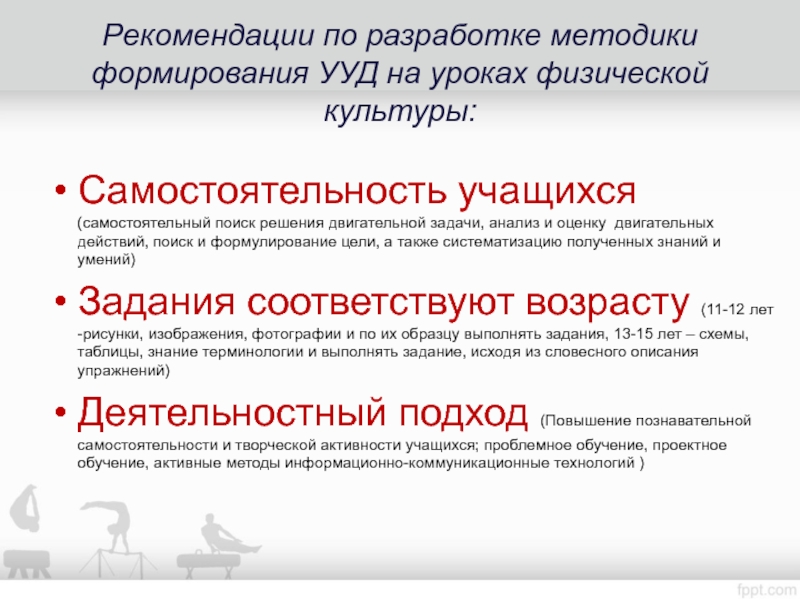 Рекомендации по разработке методики формирования УУД на уроках физической культуры:

• Самостоятельность учащихся (самостоятельный поиск решения двигательной задачи, анализ и оценку двигательных действий, поиск и формулирование цели, а также систематизацию полученных знаний и умений)

• Задания соответствуют возрасту (11-12 лет -рисунки, изображения, фотографии и по их образцу выполнять задания, 13-15 лет – схемы, таблицы, знание терминологии и выполнять задание, исходя из словесного описания упражнений)

• Деятельностный подход (Повышение познавательной самостоятельности и творческой активности учащихся; проблемное обучение, проектное обучение, активные методы информационно-коммуникационные технологий )

fppt.com